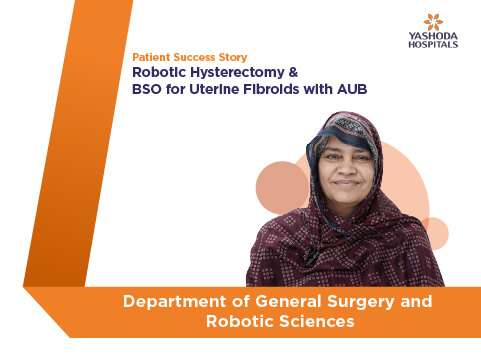 YASHODA HOSPITALS

Patient Success Story
Robotic Hysterectomy & BSO for Uterine Fibroids with AUB

Department of General Surgery and Robotic Sciences